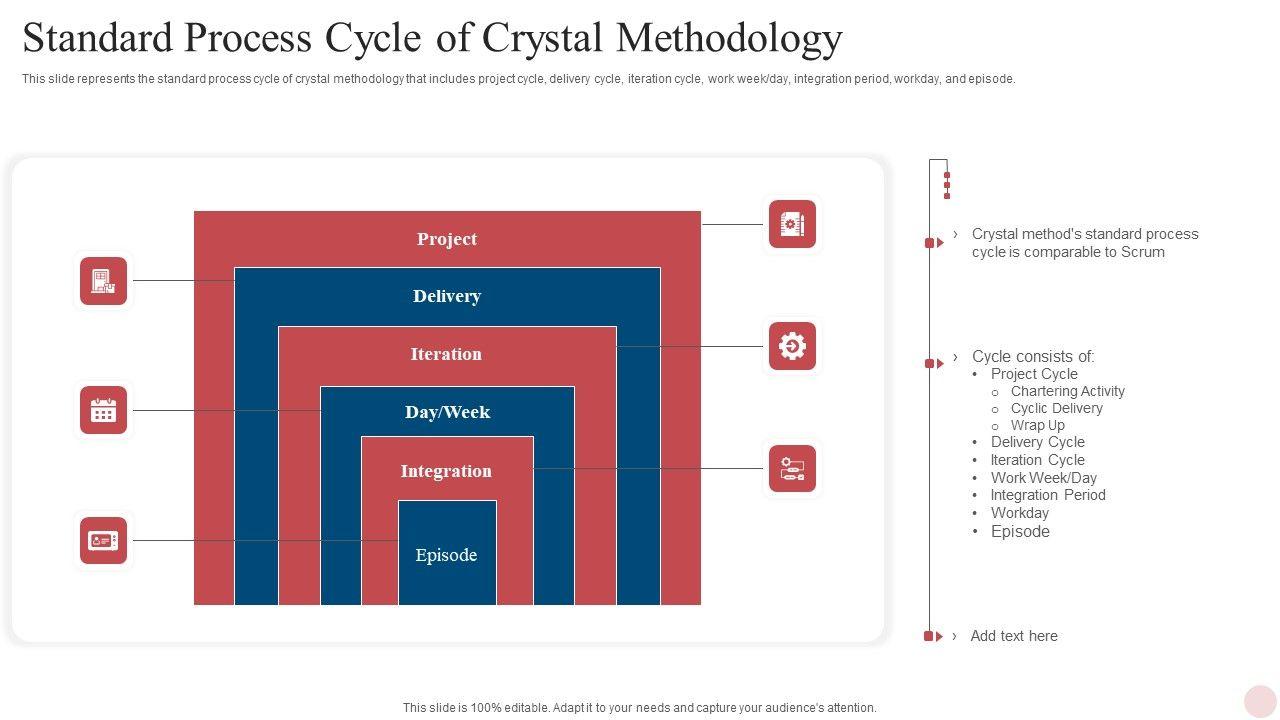 Standard Process Cycle of Crystal Methodology

This slide represents the standard process cycle of crystal methodology that includes project cycle, delivery cycle, iteration cycle, work week/day, integration period, workday, and episode.

Project

Delivery

Iteration

Day/Week

Integration

Episode

› Crystal method's standard process cycle is comparable to Scrum

› Cycle consists of:
• Project Cycle
o Chartering Activity
o Cyclic Delivery
o Wrap Up
• Delivery Cycle
• Iteration Cycle
• Work Week/Day
• Integration Period
• Workday
• Episode

› Add text here

This slide is 100% editable. Adapt it to your needs and capture your audience's attention.